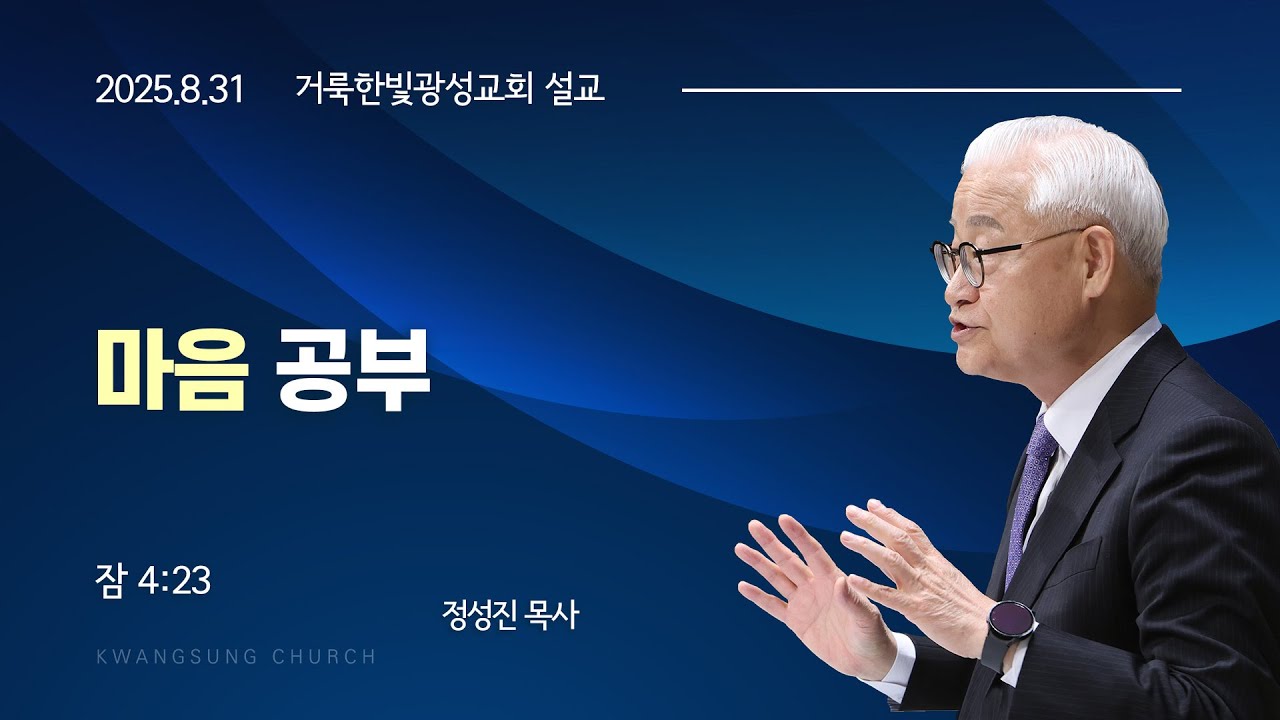 2025.8.31 거룩한빛광성교회 설교

마음 공부

잠 4:23

정성진 목사

KWANGSUNG CHURCH